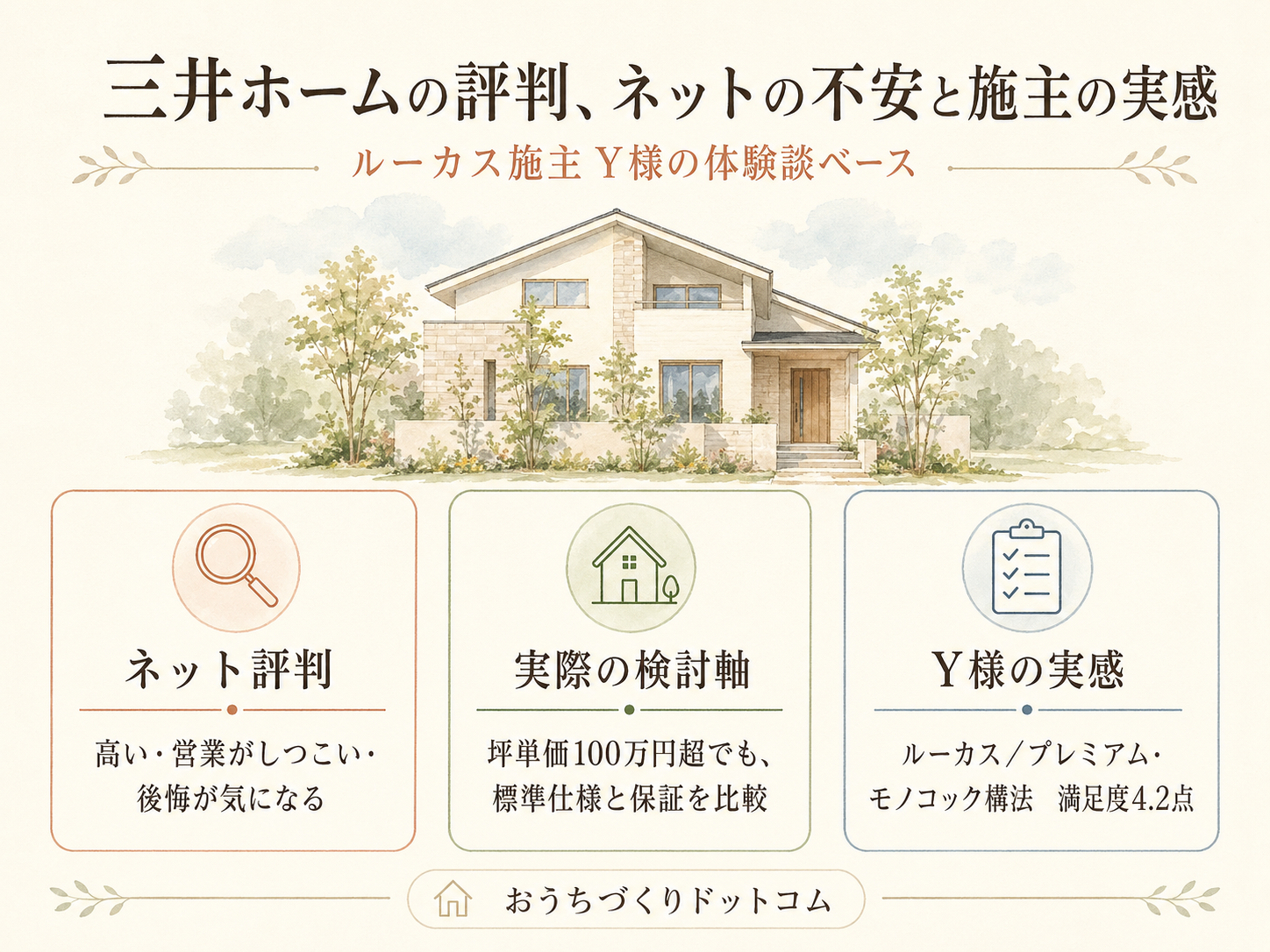 三井ホームの評判、ネットの不安と施主の実感

ルーカス施主 Y様の体験談ベース

ネット評判

高い・営業がしつこい・後悔が気になる

実際の検討軸

坪単価100万円超でも、標準仕様と保証を比較

Y様の実感

ルーカス／プレミアム・モノコック構法　満足度4.2点

おうちづくりドットコム